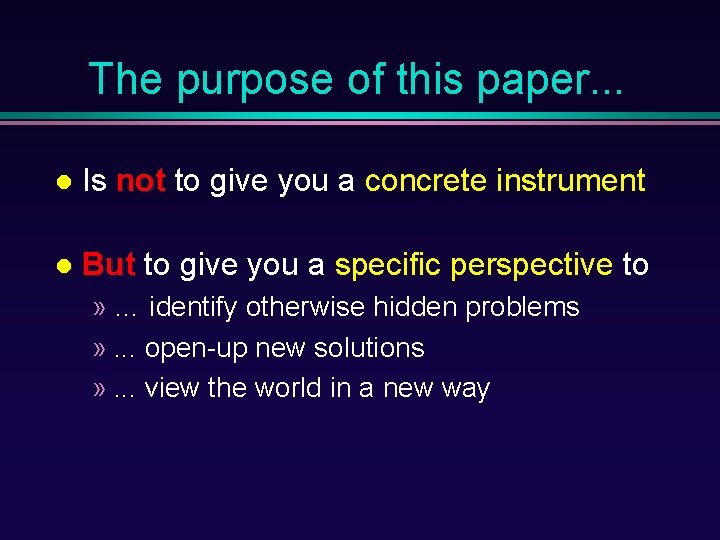 The purpose of this paper...

● Is not to give you a concrete instrument

● But to give you a specific perspective to

» ... identify otherwise hidden problems

» ... open-up new solutions

» ... view the world in a new way